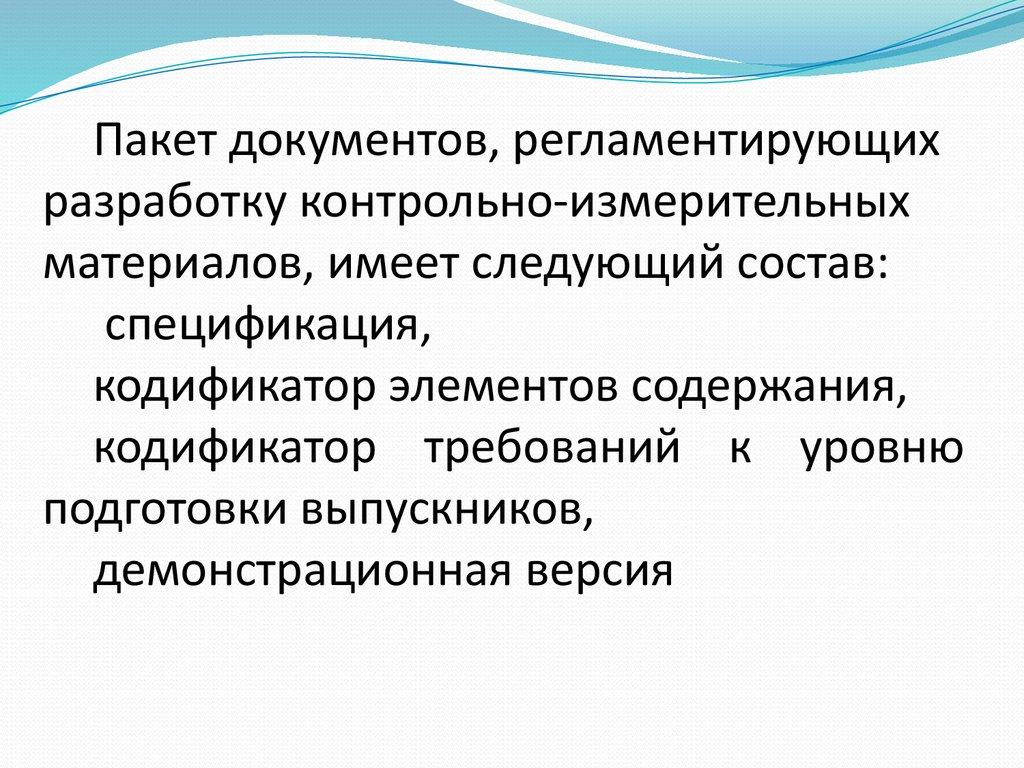 Пакет документов, регламентирующих разработку контрольно-измерительных материалов, имеет следующий состав:

спецификация,

кодификатор элементов содержания,

кодификатор требований к уровню подготовки выпускников,

демонстрационная версия